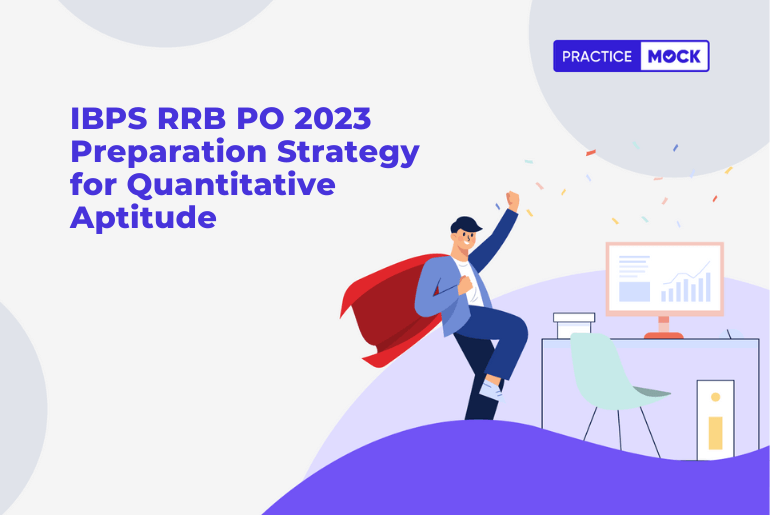 PRACTICE MOCK

IBPS RRB PO 2023 Preparation Strategy for Quantitative Aptitude